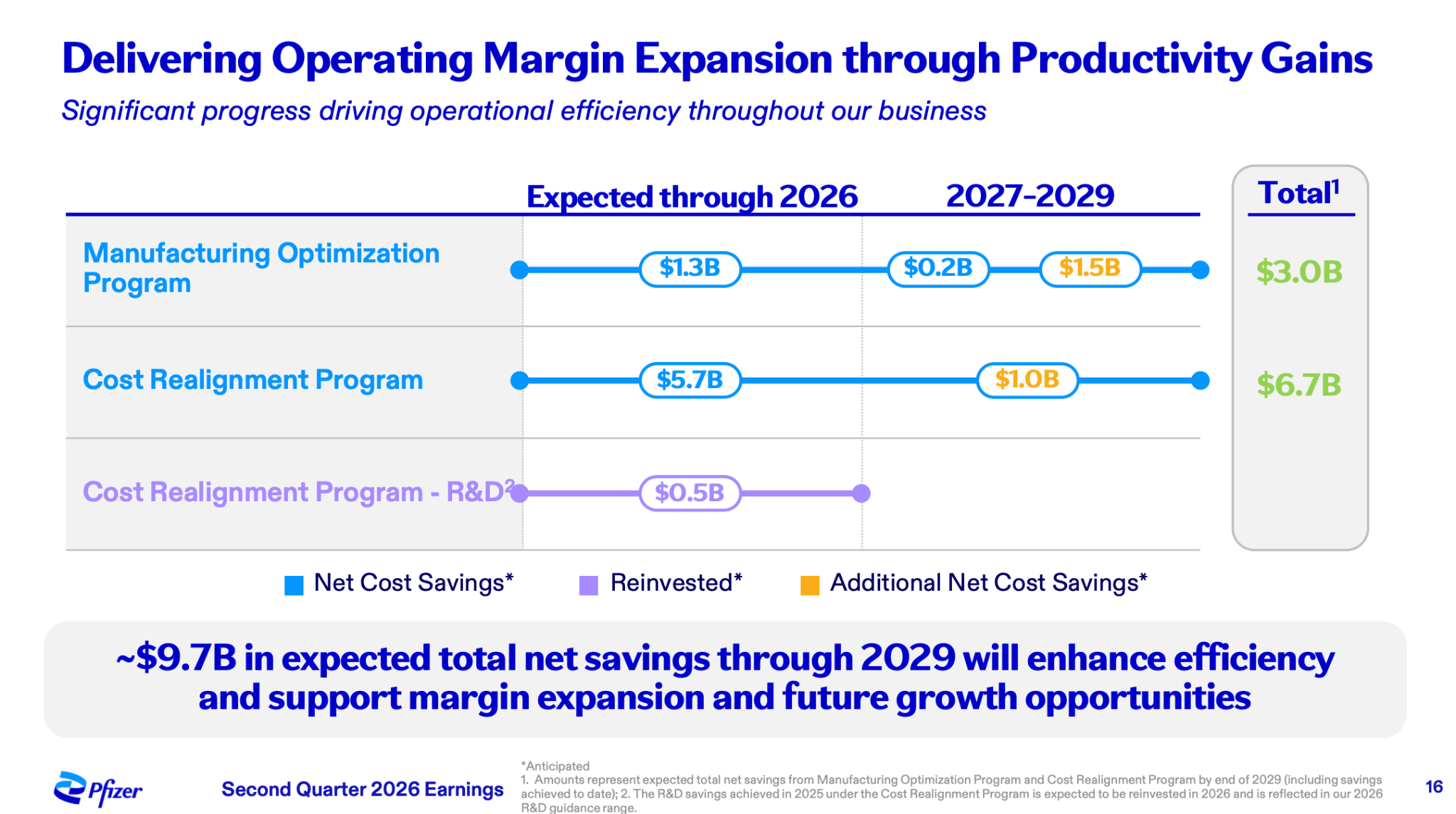 Delivering Operating Margin Expansion through Productivity Gains

Significant progress driving operational efficiency throughout our business

Expected through 2026 2027-2029 Total$^{1}$

Manufacturing Optimization Program $1.3B $0.2B $1.5B $3.0B

Cost Realignment Program $5.7B $1.0B $6.7B

Cost Realignment Program - R&D$^{2}$ $0.5B

Net Cost Savings* Reinvested* Additional Net Cost Savings*

~$9.7B in expected total net savings through 2029 will enhance efficiency and support margin expansion and future growth opportunities

Pfizer

Second Quarter 2026 Earnings

*Anticipated
1. Amounts represent expected total net savings from Manufacturing Optimization Program and Cost Realignment Program by end of 2029 (including savings achieved to date); 2. The R&D savings achieved in 2025 under the Cost Realignment Program is expected to be reinvested in 2026 and is reflected in our 2026 R&D guidance range.

16